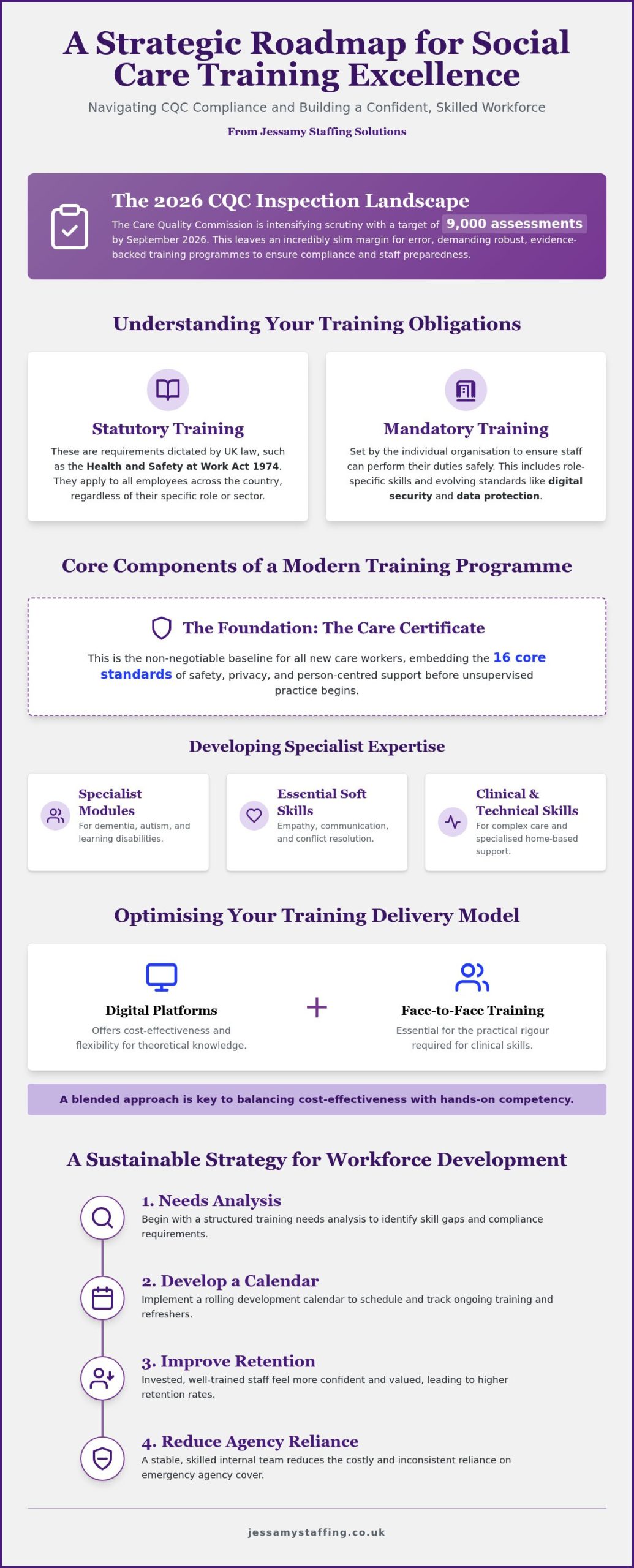 A Strategic Roadmap for Social Care Training Excellence

Navigating CQC Compliance and Building a Confident, Skilled Workforce

From Jessamy Staffing Solutions

The 2026 CQC Inspection Landscape

The Care Quality Commission is intensifying scrutiny with a target of 9,000 assessments by September 2026. This leaves an incredibly slim margin for error, demanding robust, evidence-backed training programmes to ensure compliance and staff preparedness.

Understanding Your Training Obligations

Statutory Training

These are requirements dictated by UK law, such as the Health and Safety at Work Act 1974. They apply to all employees across the country, regardless of their specific role or sector.

Mandatory Training

Set by the individual organisation to ensure staff can perform their duties safely. This includes role-specific skills and evolving standards like digital security and data protection.

Core Components of a Modern Training Programme

The Foundation: The Care Certificate

This is the non-negotiable baseline for all new care workers, embedding the 16 core standards of safety, privacy, and person-centred support before unsupervised practice begins.

Developing Specialist Expertise

Specialist Modules
For dementia, autism, and learning disabilities.

Essential Soft Skills
Empathy, communication, and conflict resolution.

Clinical & Technical Skills
For complex care and specialised home-based support.

Optimising Your Training Delivery Model

Digital Platforms
Offers cost-effectiveness and flexibility for theoretical knowledge.

+

Face-to-Face Training
Essential for the practical rigour required for clinical skills.

A blended approach is key to balancing cost-effectiveness with hands-on competency.

A Sustainable Strategy for Workforce Development

1. Needs Analysis
Begin with a structured training needs analysis to identify skill gaps and compliance requirements.

2. Develop a Calendar
Implement a rolling development calendar to schedule and track ongoing training and refreshers.

3. Improve Retention
Invested, well-trained staff feel more confident and valued, leading to higher retention rates.

4. Reduce Agency Reliance
A stable, skilled internal team reduces the costly and inconsistent reliance on emergency agency cover.

jessamystaffing.co.uk